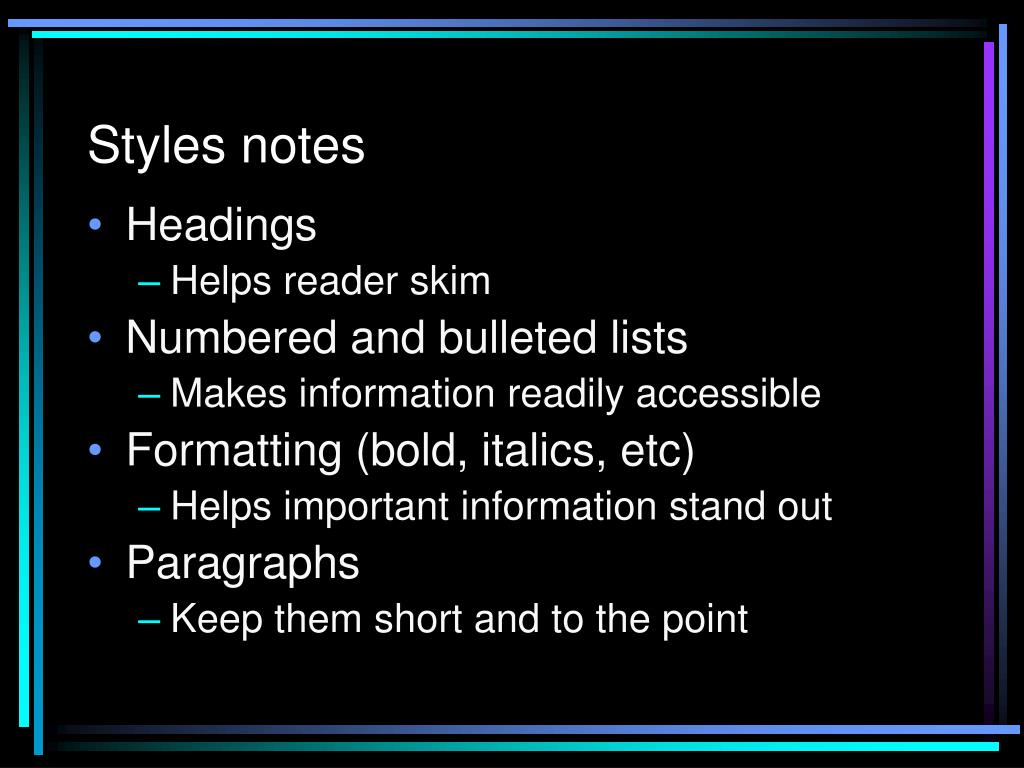 Styles notes

• Headings
 – Helps reader skim
• Numbered and bulleted lists
 – Makes information readily accessible
• Formatting (bold, italics, etc)
 – Helps important information stand out
• Paragraphs
 – Keep them short and to the point